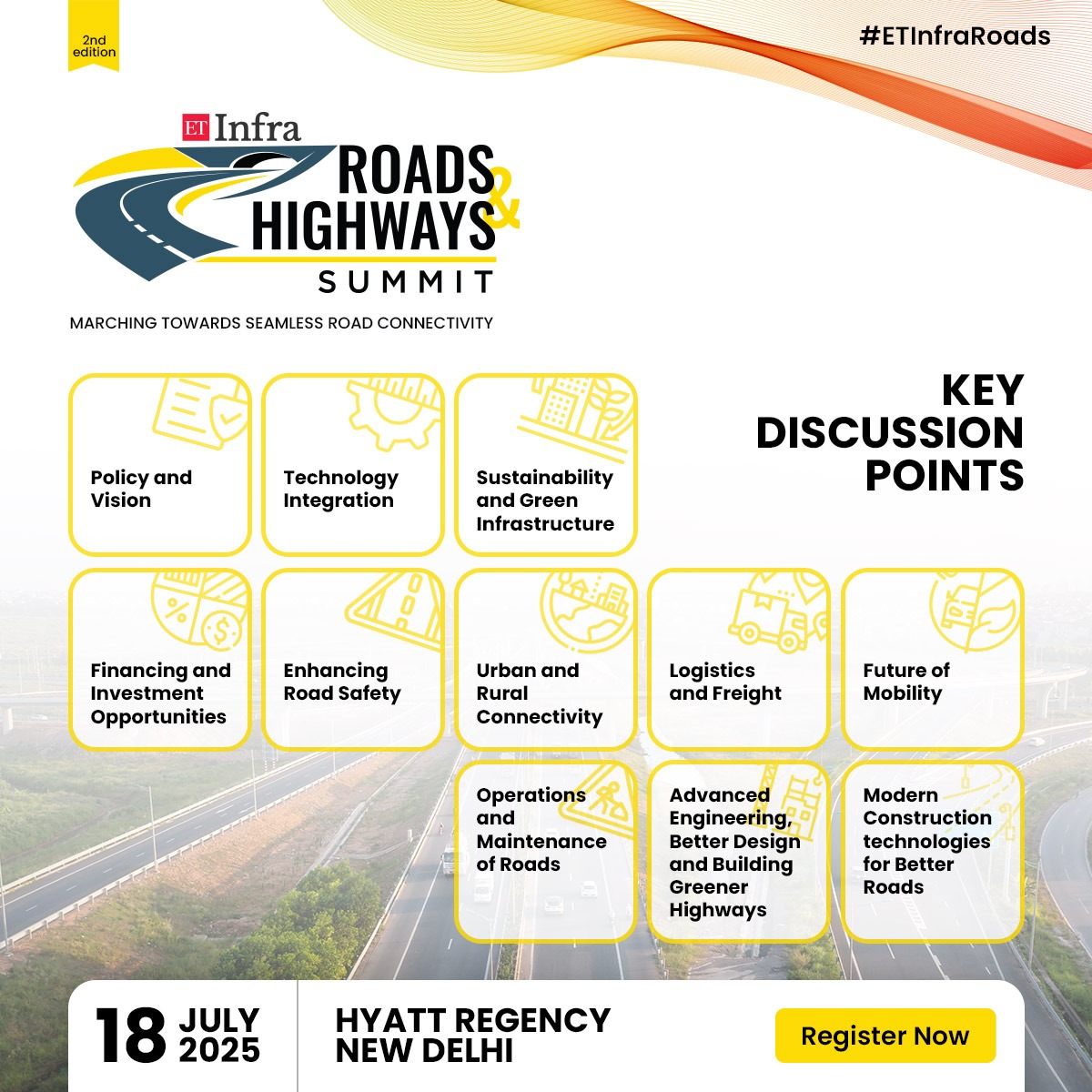 2nd edition

#ETInfraRoads

ET Infra
ROADS & HIGHWAYS
SUMMIT

MARCHING TOWARDS SEAMLESS ROAD CONNECTIVITY

KEY DISCUSSION POINTS

Policy and Vision

Technology Integration

Sustainability and Green Infrastructure

Financing and Investment Opportunities

Enhancing Road Safety

Urban and Rural Connectivity

Logistics and Freight

Future of Mobility

Operations and Maintenance of Roads

Advanced Engineering, Better Design and Building Greener Highways

Modern Construction technologies for Better Roads

18 JULY 2025

HYATT REGENCY NEW DELHI

Register Now